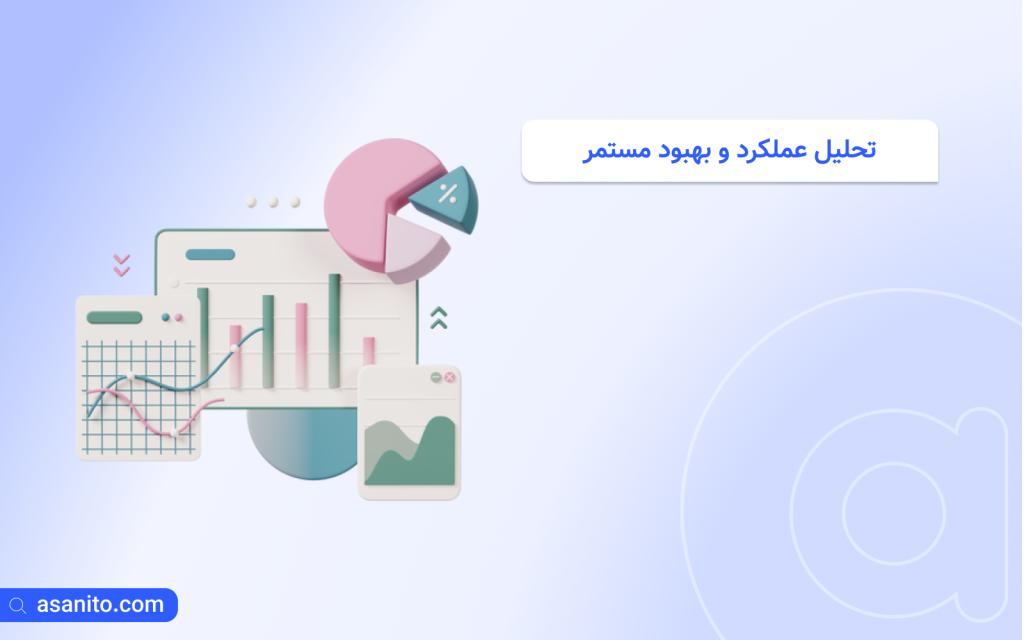 تحلیل عملکرد و بهبود مستمر

%

asanito.com